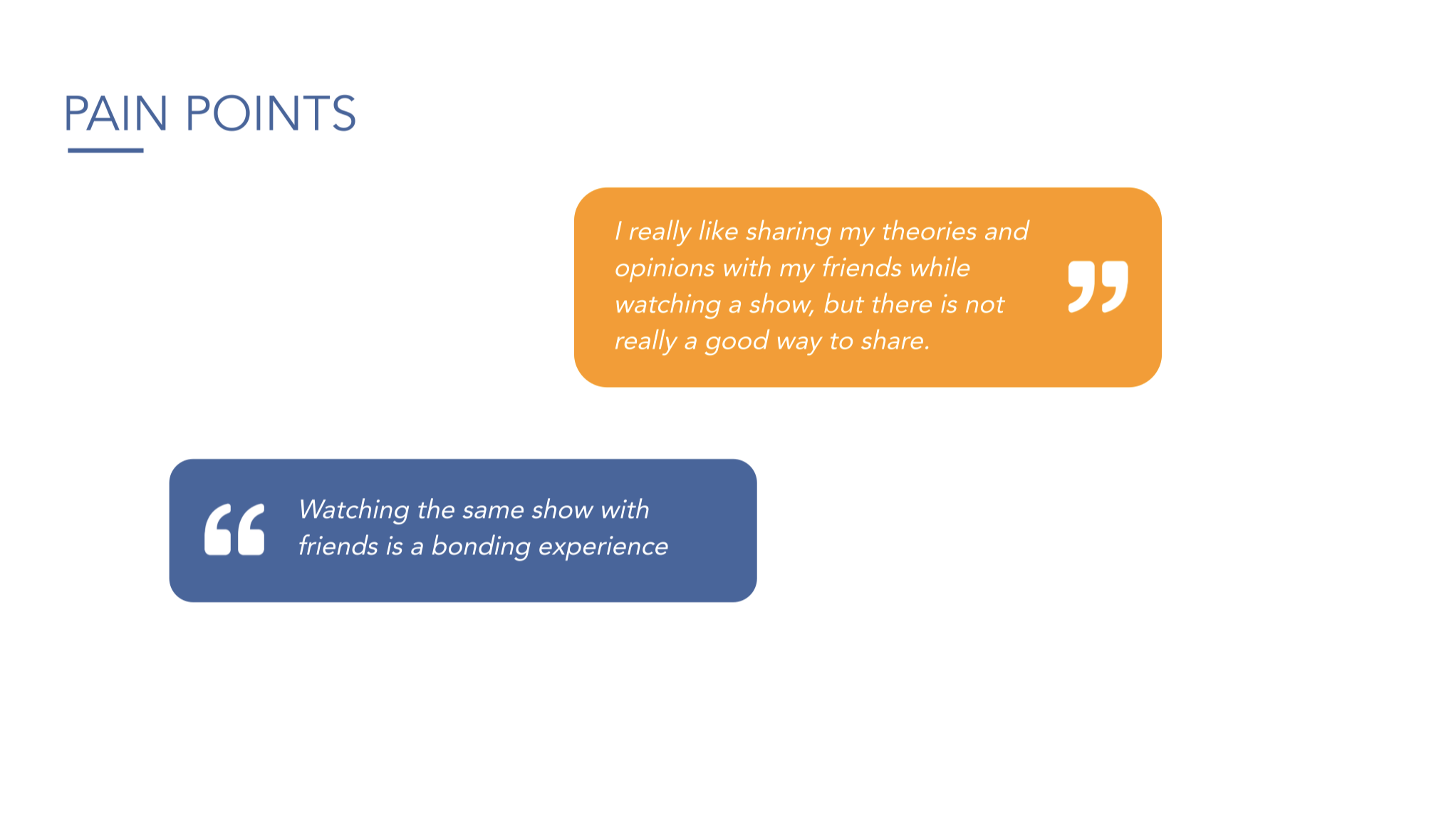 PAIN POINTS

I really like sharing my theories and opinions with my friends while watching a show, but there is not really a good way to share. ”

“ Watching the same show with friends is a bonding experience